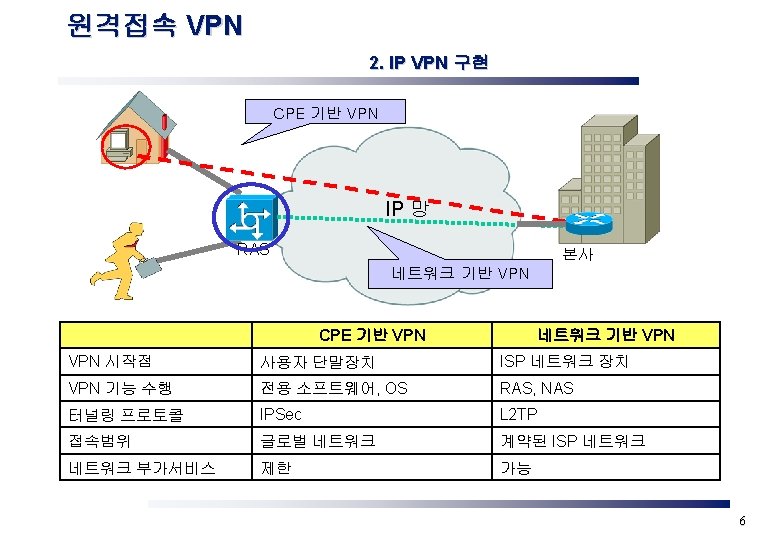 원격접속 VPN

2. IP VPN 구현

CPE 기반 VPN

IP 망

RAS

본사

네트워크 기반 VPN

| | CPE 기반 VPN | 네트워크 기반 VPN |
|---|---|---|
| VPN 시작점 | 사용자 단말장치 | ISP 네트워크 장치 |
| VPN 기능 수행 | 전용 소프트웨어, OS | RAS, NAS |
| 터널링 프로토콜 | IPSec | L2TP |
| 접속범위 | 글로벌 네트워크 | 계약된 ISP 네트워크 |
| 네트워크 부가서비스 | 제한 | 가능 |

6